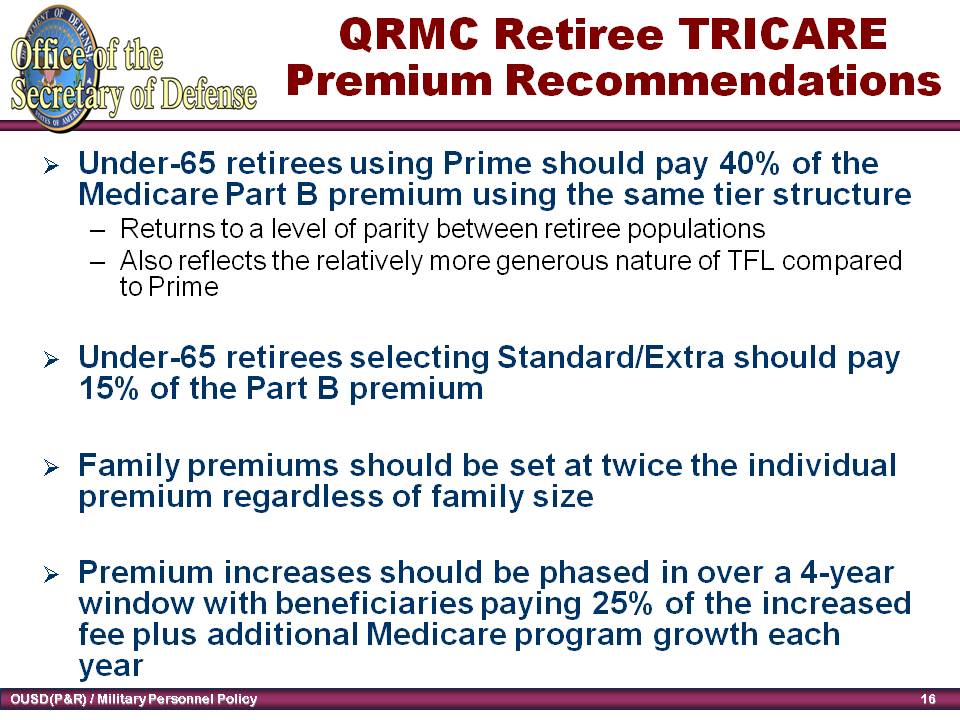 Office of the Secretary of Defense

QRMC Retiree TRICARE Premium Recommendations

➢ Under-65 retirees using Prime should pay 40% of the Medicare Part B premium using the same tier structure
– Returns to a level of parity between retiree populations
– Also reflects the relatively more generous nature of TFL compared to Prime

➢ Under-65 retirees selecting Standard/Extra should pay 15% of the Part B premium

➢ Family premiums should be set at twice the individual premium regardless of family size

➢ Premium increases should be phased in over a 4-year window with beneficiaries paying 25% of the increased fee plus additional Medicare program growth each year

OUSD(P&R) / Military Personnel Policy

16